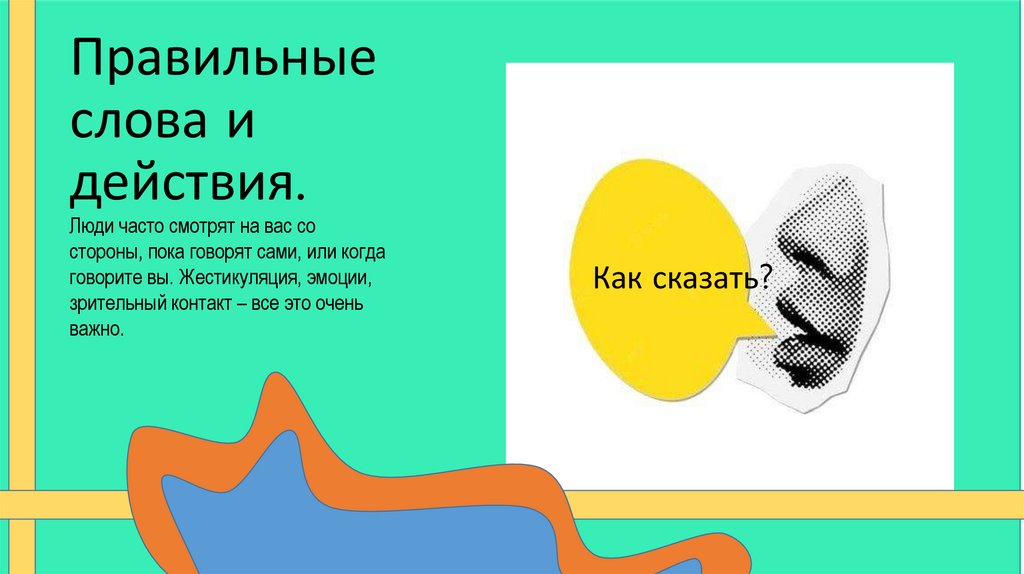 Правильные слова и действия.

Люди часто смотрят на вас со стороны, пока говорят сами, или когда говорите вы. Жестикуляция, эмоции, зрительный контакт – все это очень важно.

Как сказать?